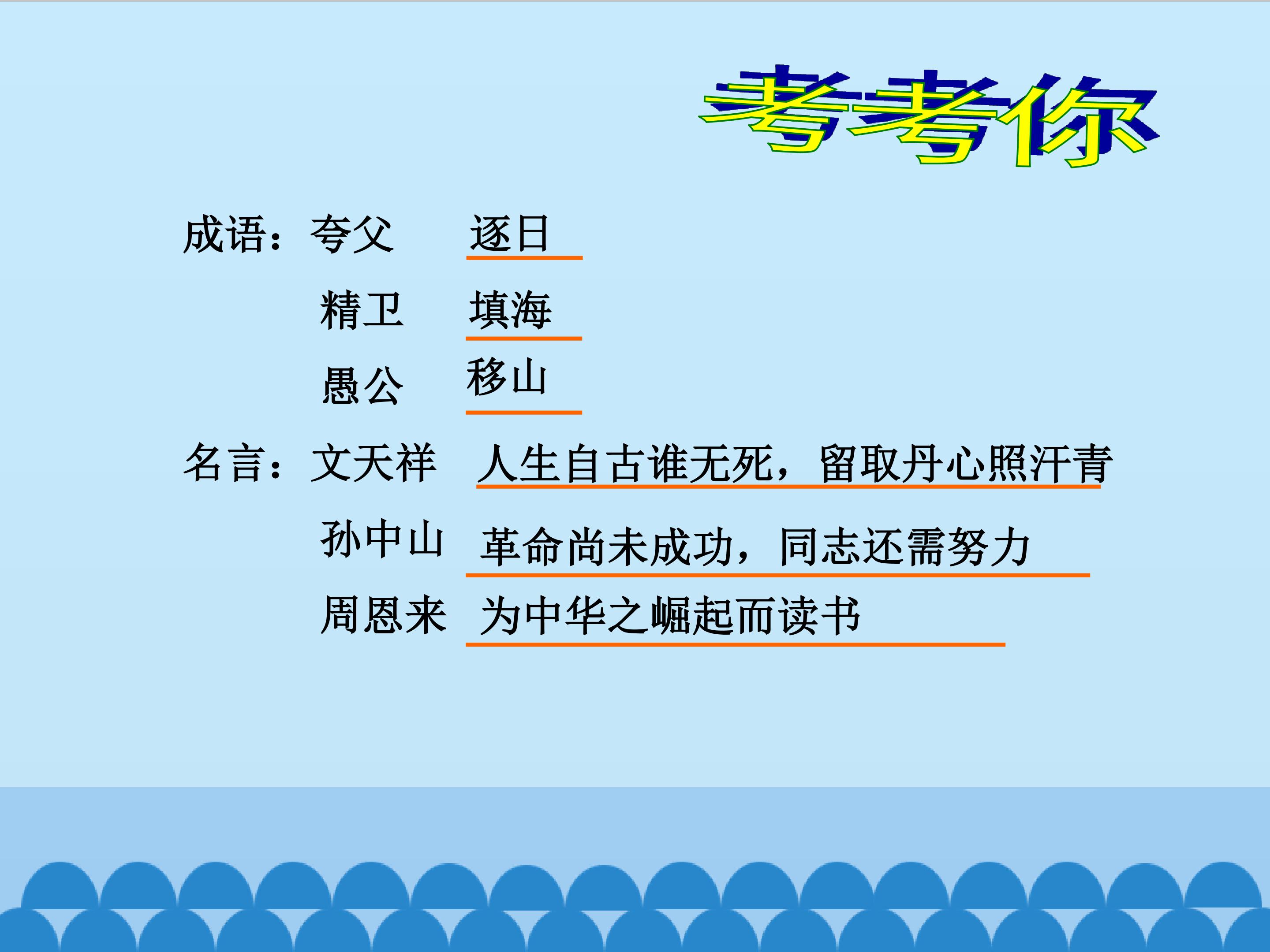 考考你

成语：夸父 逐日

精卫 填海

愚公 移山

名言：文天祥 人生自古谁无死，留取丹心照汗青

孙中山 革命尚未成功，同志还需努力

周恩来 为中华之崛起而读书